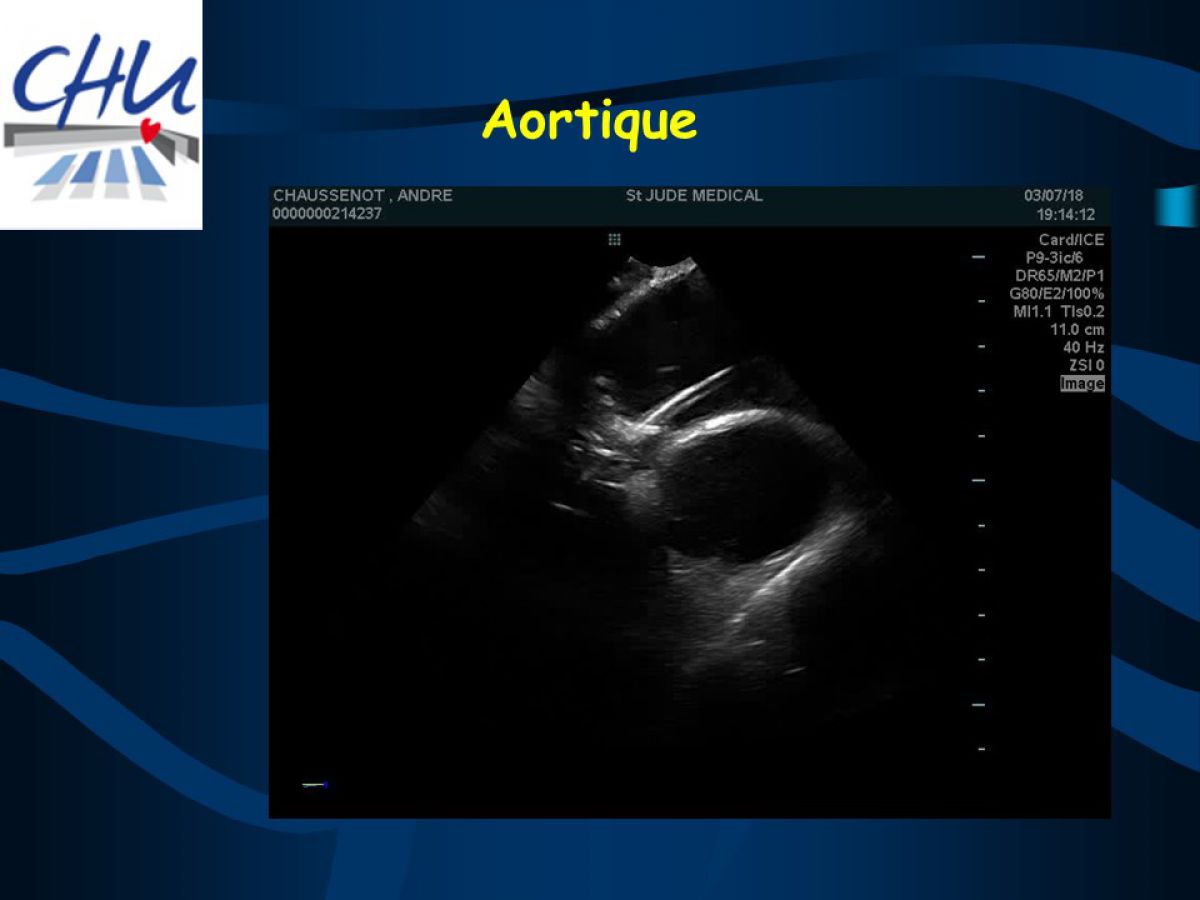 CHU

Aortique

CHAUSSENOT , ANDRE
0000000214237

St JUDE MEDICAL

03/07/18
19:14:12

Card/ICE
P9-3ic/6
DR65/M2/P1
G80/E2/100%
MI1.1 TIs0.2
11.0 cm
40 Hz
ZSI 0
Image